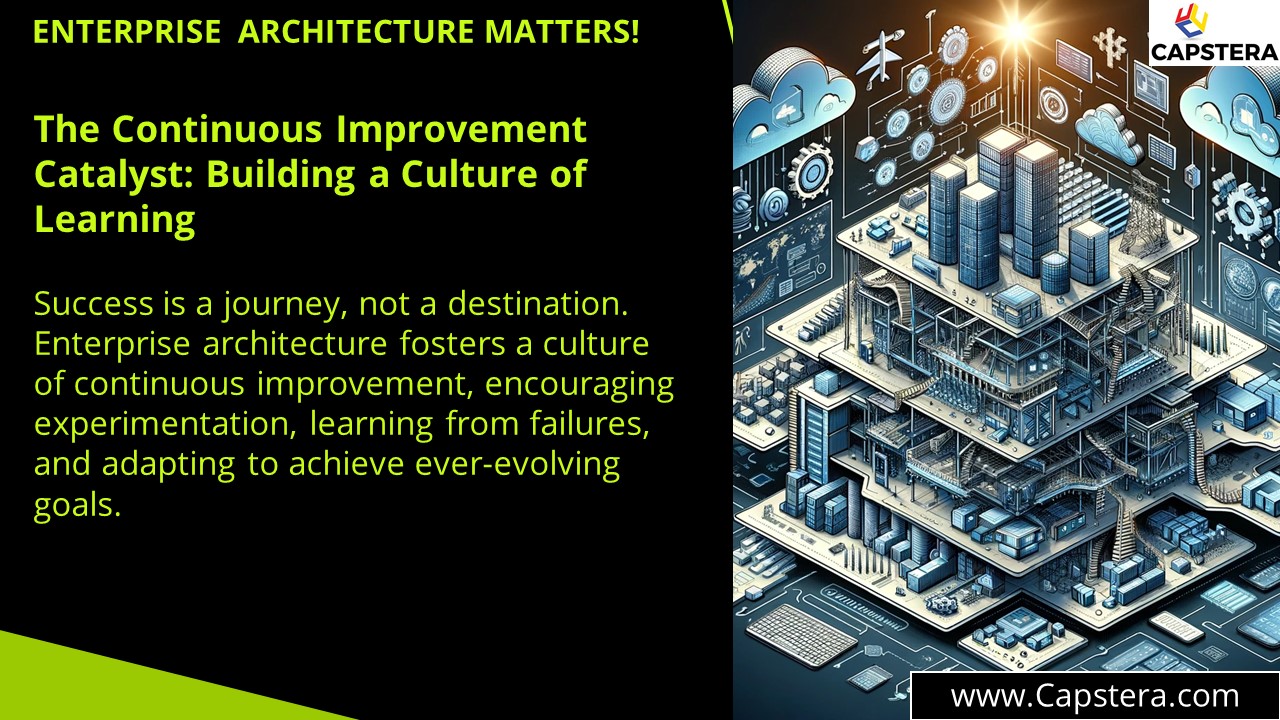 ENTERPRISE ARCHITECTURE MATTERS!

CAPSTERA

The Continuous Improvement Catalyst: Building a Culture of Learning

Success is a journey, not a destination. Enterprise architecture fosters a culture of continuous improvement, encouraging experimentation, learning from failures, and adapting to achieve ever-evolving goals.

www.Capstera.com